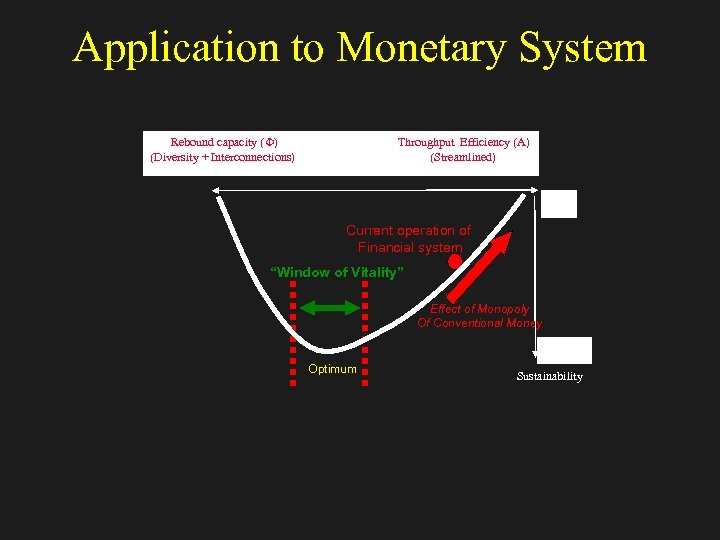 Application to Monetary System

Rebound capacity (Φ)
(Diversity + Interconnections)

Throughput Efficiency (A)
(Streamlined)

Current operation of Financial system

"Window of Vitality"

Effect of Monopoly Of Conventional Money

Optimum

Sustainability